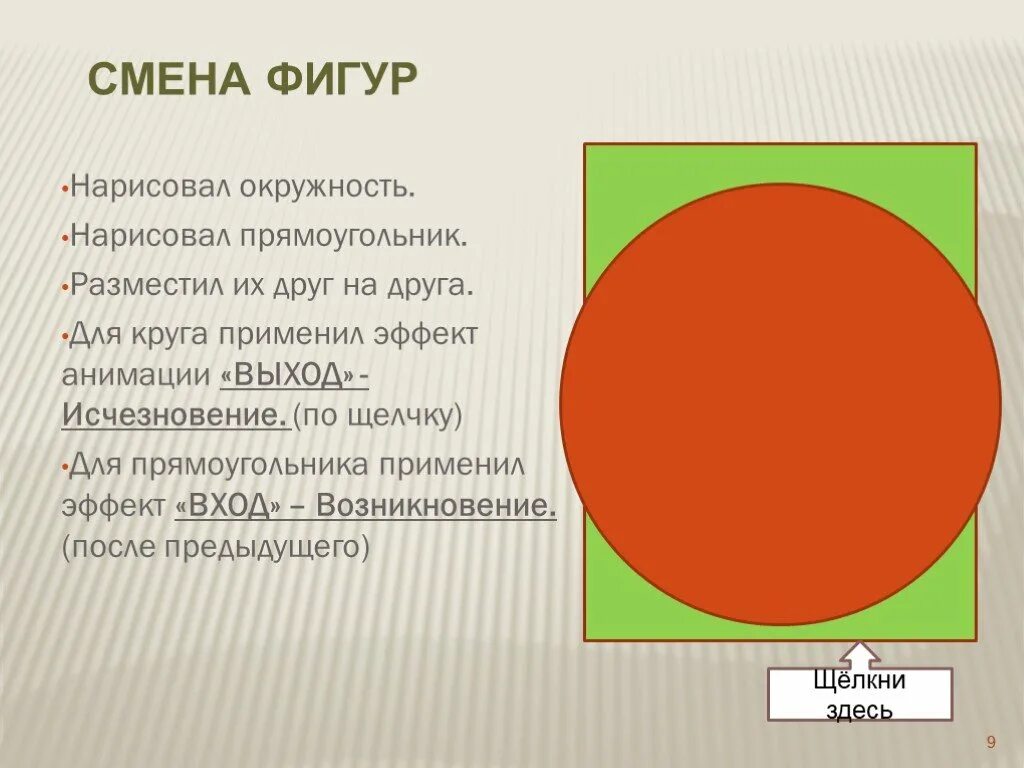 СМЕНА ФИГУР

•Нарисовал окружность.

•Нарисовал прямоугольник.

•Разместил их друг на друга.

•Для круга применил эффект анимации «ВЫХОД» - Исчезновение. (по щелчку)

•Для прямоугольника применил эффект «ВХОД» – Возникновение. (после предыдущего)

Щёлкни здесь

9